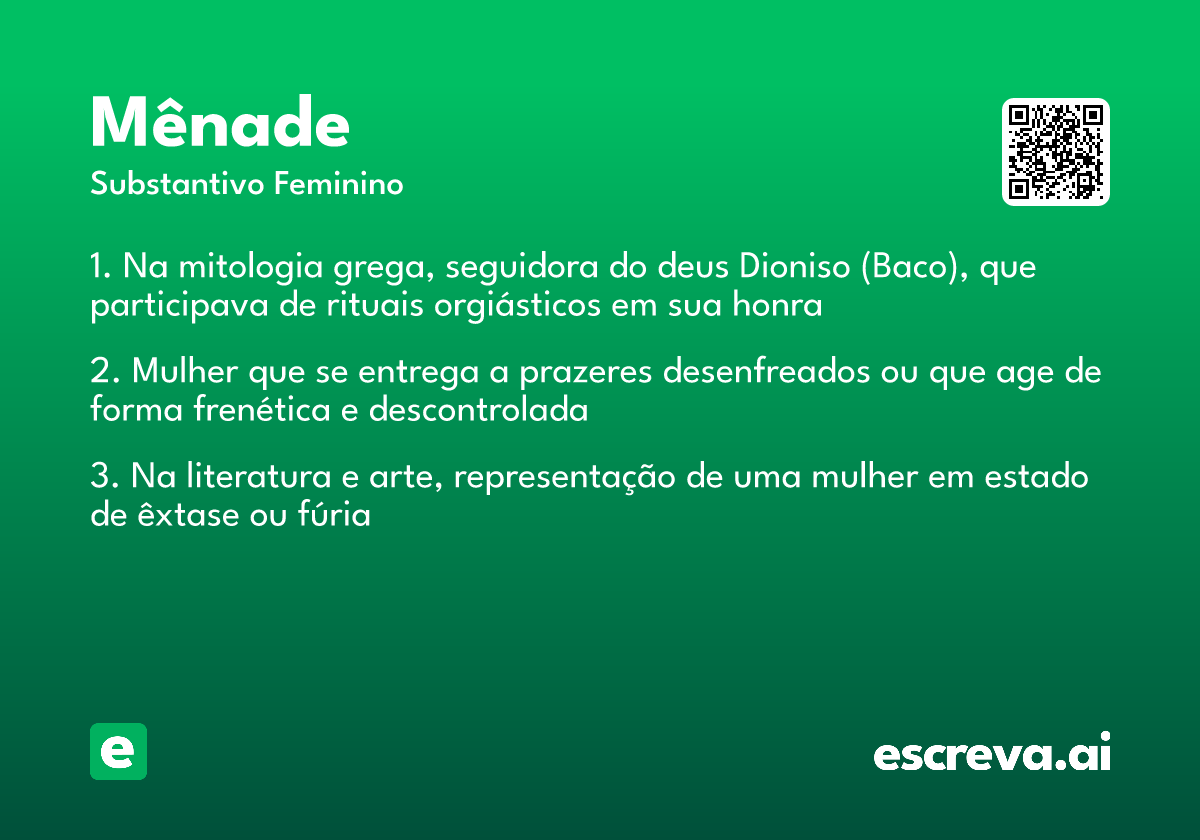 Mênade
Substantivo Feminino

1. Na mitologia grega, seguidora do deus Dioniso (Baco), que participava de rituais orgiásticos em sua honra

2. Mulher que se entrega a prazeres desenfreados ou que age de forma frenética e descontrolada

3. Na literatura e arte, representação de uma mulher em estado de êxtase ou fúria

e

escreva.ai